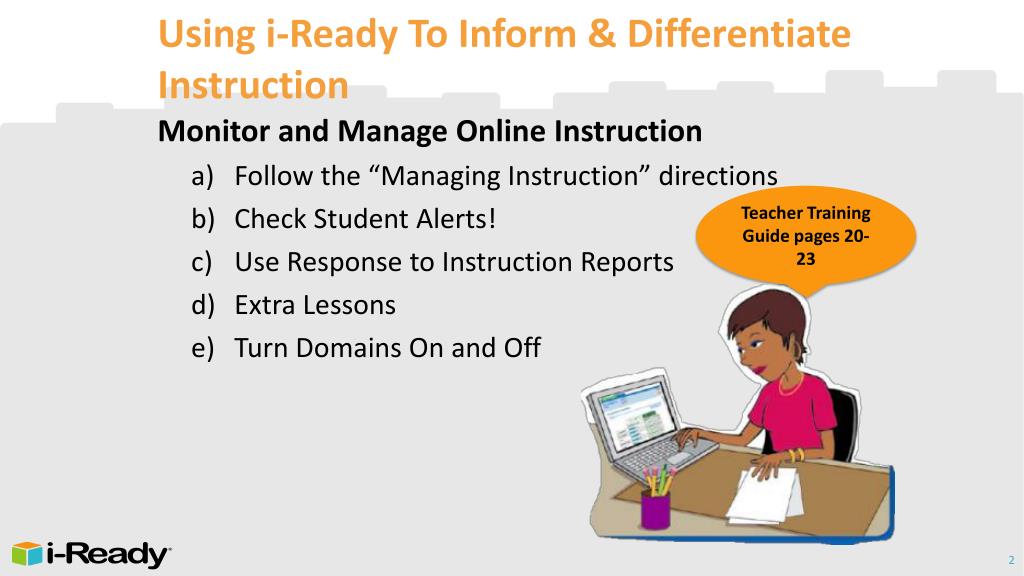 Using i-Ready To Inform & Differentiate Instruction

Monitor and Manage Online Instruction

a) Follow the “Managing Instruction” directions
b) Check Student Alerts!
c) Use Response to Instruction Reports
d) Extra Lessons
e) Turn Domains On and Off

Teacher Training Guide pages 20-23

i-Ready

2